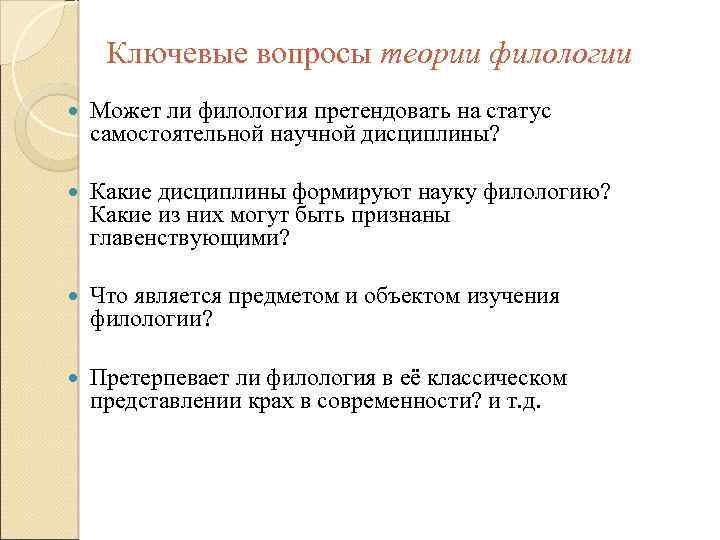 Ключевые вопросы теории филологии

Может ли филология претендовать на статус самостоятельной научной дисциплины?

Какие дисциплины формируют науку филологию? Какие из них могут быть признаны главенствующими?

Что является предметом и объектом изучения филологии?

Претерпевает ли филология в её классическом представлении крах в современности? и т.д.